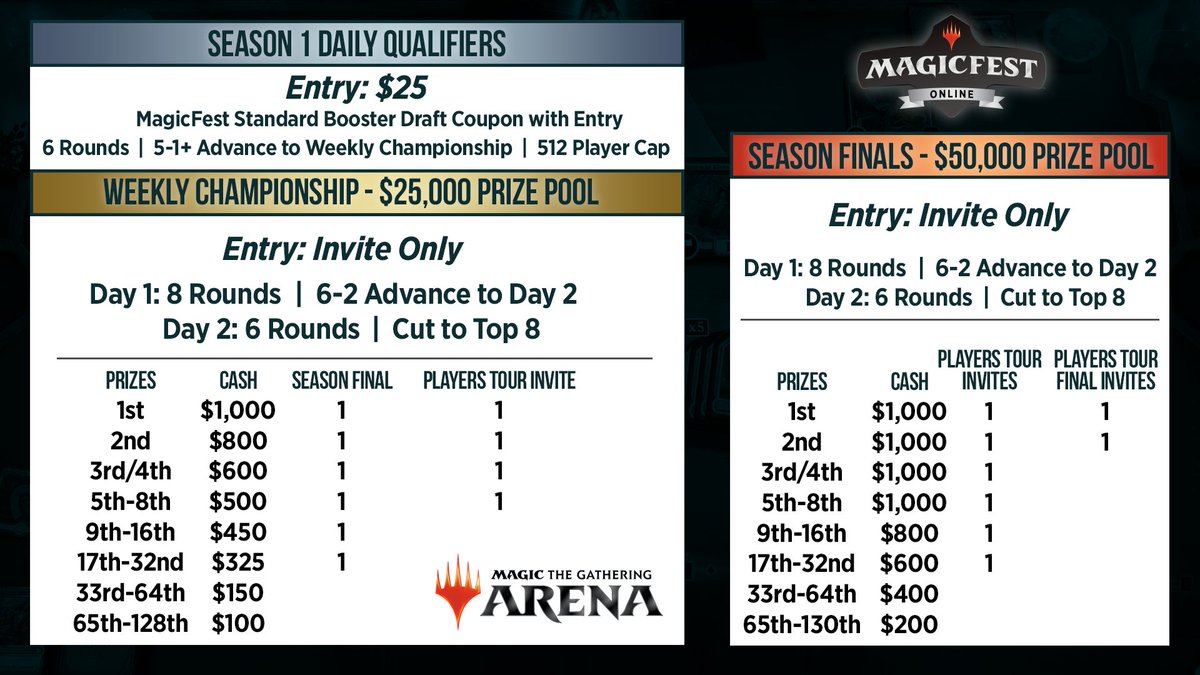 SEASON 1 DAILY QUALIFIERS

Entry: $25

MagicFest Standard Booster Draft Coupon with Entry

6 Rounds | 5-1+ Advance to Weekly Championship | 512 Player Cap

WEEKLY CHAMPIONSHIP - $25,000 PRIZE POOL

Entry: Invite Only

Day 1: 8 Rounds | 6-2 Advance to Day 2

Day 2: 6 Rounds | Cut to Top 8

| PRIZES | CASH | SEASON FINAL | PLAYERS TOUR INVITE |
|---|---|---|---|
| 1st | $1,000 | 1 | 1 |
| 2nd | $800 | 1 | 1 |
| 3rd/4th | $600 | 1 | 1 |
| 5th-8th | $500 | 1 | 1 |
| 9th-16th | $450 | 1 | |
| 17th-32nd | $325 | 1 | |
| 33rd-64th | $150 | | |
| 65th-128th | $100 | | |

MAGIC THE GATHERING ARENA

MAGICFEST ONLINE

SEASON FINALS - $50,000 PRIZE POOL

Entry: Invite Only

Day 1: 8 Rounds | 6-2 Advance to Day 2

Day 2: 6 Rounds | Cut to Top 8

| PRIZES | CASH | PLAYERS TOUR INVITES | PLAYERS TOUR FINAL INVITES |
|---|---|---|---|
| 1st | $1,000 | 1 | 1 |
| 2nd | $1,000 | 1 | 1 |
| 3rd/4th | $1,000 | 1 | |
| 5th-8th | $1,000 | 1 | |
| 9th-16th | $800 | 1 | |
| 17th-32nd | $600 | 1 | |
| 33rd-64th | $400 | | |
| 65th-130th | $200 | | |